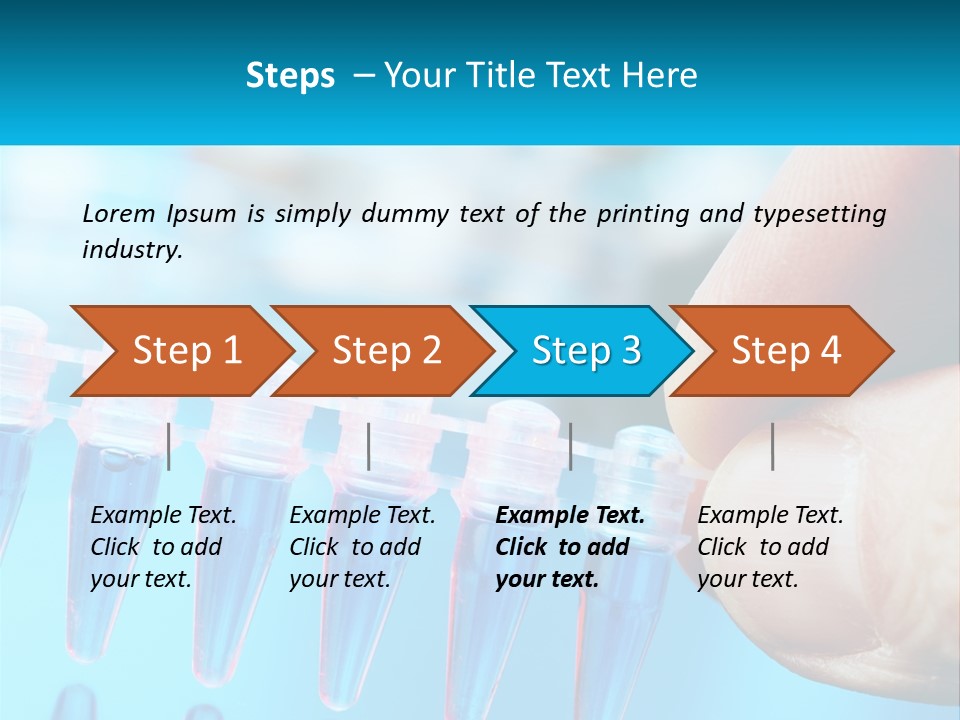 Steps – Your Title Text Here

Lorem Ipsum is simply dummy text of the printing and typesetting industry.

Step 1

Step 2

Step 3

Step 4

Example Text. Click to add your text.

Example Text. Click to add your text.

Example Text. Click to add your text.

Example Text. Click to add your text.